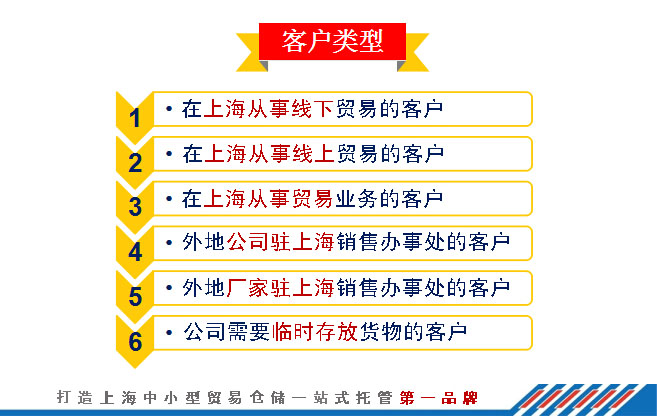 客户类型

1 • 在上海从事线下贸易的客户

2 • 在上海从事线上贸易的客户

3 • 在上海从事贸易业务的客户

4 • 外地公司驻上海销售办事处的客户

5 • 外地厂家驻上海销售办事处的客户

6 • 公司需要临时存放货物的客户

打造上海中小型贸易仓储一站式托管第一品牌